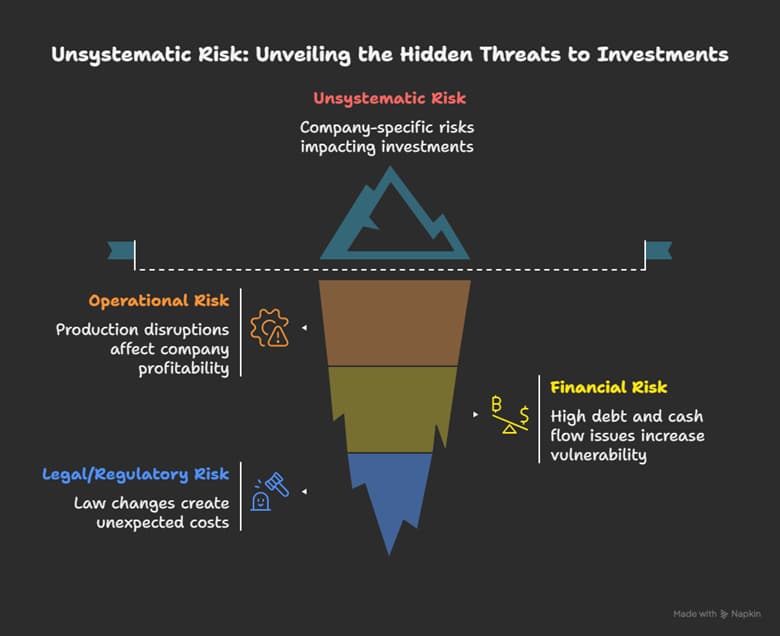 Unsystematic Risk: Unveiling the Hidden Threats to Investments

Unsystematic Risk

Company-specific risks impacting investments

Operational Risk

Production disruptions affect company profitability

Financial Risk

High debt and cash flow issues increase vulnerability

Legal/Regulatory Risk

Law changes create unexpected costs

Made with Napkin